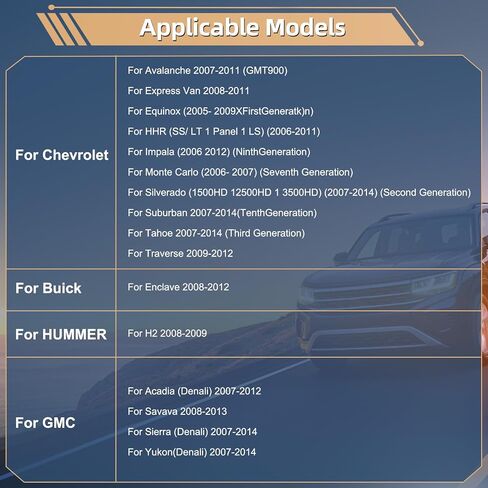 Applicable Models

| | |
|---|---|
| For Chevrolet | For Avalanche 2007-2011 (GMT900)<br>For Express Van 2008-2011<br>For Equinox (2005- 2009XFirstGeneratk)n)<br>For HHR (SS/ LT 1 Panel 1 LS) (2006-2011)<br>For Impala (2006 2012) (NinthGeneration)<br>For Monte Carlo (2006- 2007) (Seventh Generation)<br>For Silverado (1500HD 12500HD 1 3500HD) (2007-2014) (Second Generation)<br>For Suburban 2007-2014(TenthGeneration)<br>For Tahoe 2007-2014 (Third Generation)<br>For Traverse 2009-2012 |
| For Buick | For Enclave 2008-2012 |
| For HUMMER | For H2 2008-2009 |
| For GMC | For Acadia (Denali) 2007-2012<br>For Savava 2008-2013<br>For Sierra (Denali) 2007-2014<br>For Yukon(Denali) 2007-2014 |